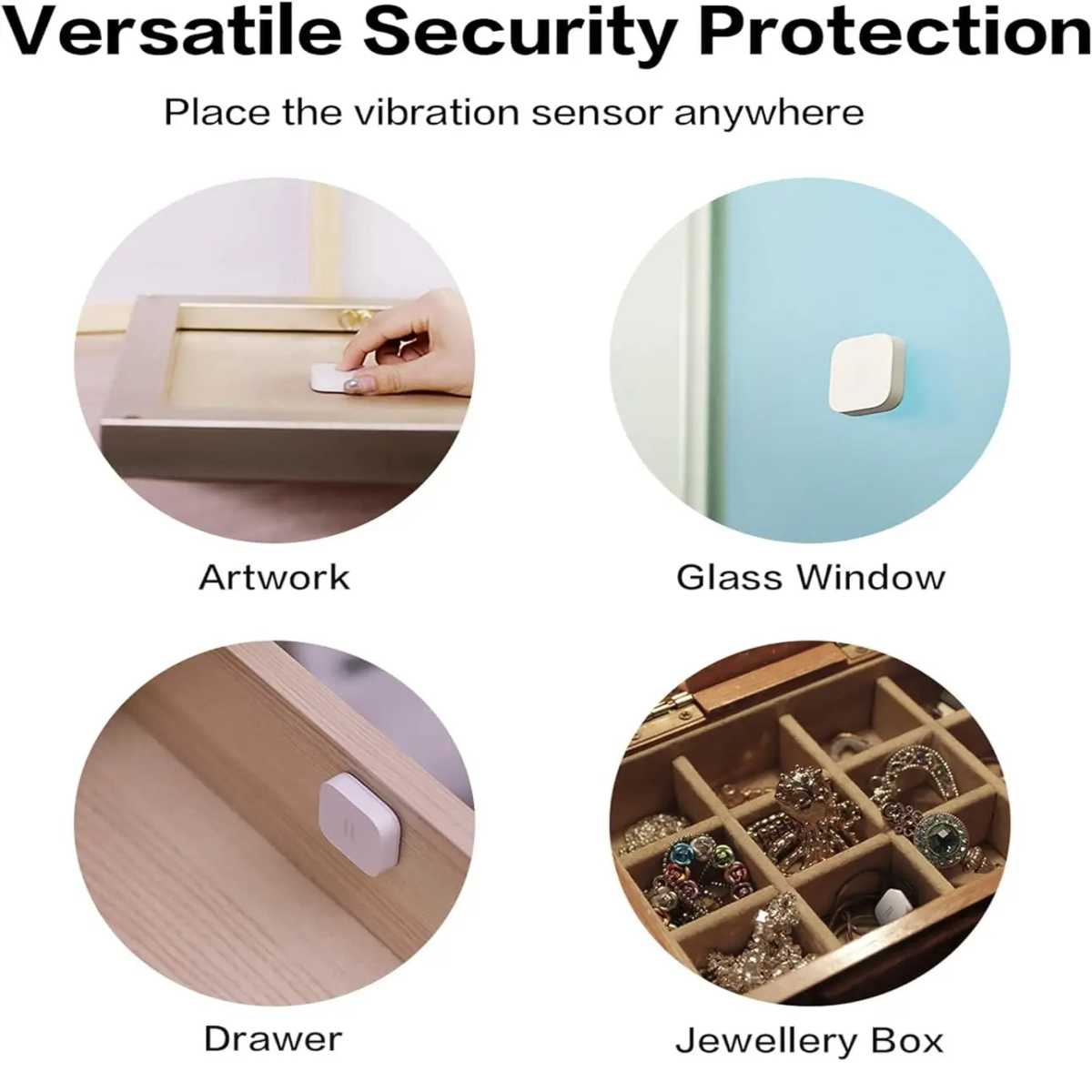 Versatile Security Protection

Place the vibration sensor anywhere

Artwork

Glass Window

Drawer

Jewellery Box